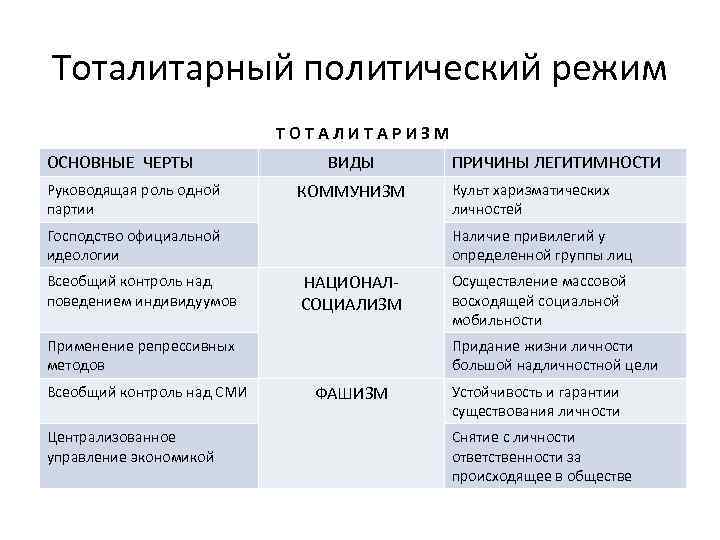 Тоталитарный политический режим

ТОТАЛИТАРИЗМ

| ОСНОВНЫЕ ЧЕРТЫ | ВИДЫ | ПРИЧИНЫ ЛЕГИТИМНОСТИ |
|---|---|---|
| Руководящая роль одной партии | КОММУНИЗМ | Культ харизматических личностей |
| Господство официальной идеологии | | Наличие привилегий у определенной группы лиц |
| Всеобщий контроль над поведением индивидуумов | НАЦИОНАЛ-СОЦИАЛИЗМ | Осуществление массовой восходящей социальной мобильности |
| Применение репрессивных методов | | Придание жизни личности большой надличностной цели |
| Всеобщий контроль над СМИ | ФАШИЗМ | Устойчивость и гарантии существования личности |
| Централизованное управление экономикой | | Снятие с личности ответственности за происходящее в обществе |